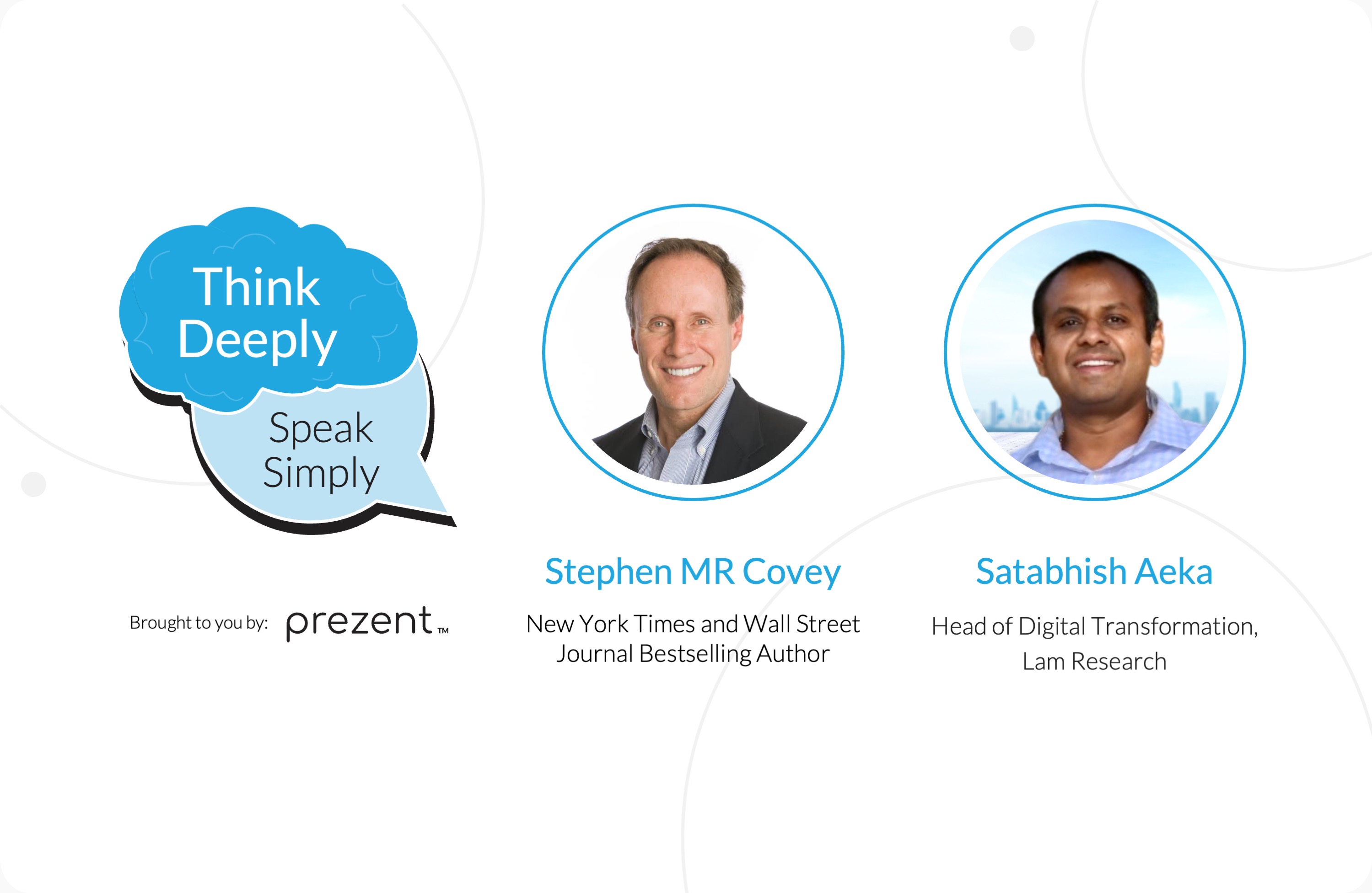 Think Deeply

Speak Simply

Brought to you by: prezent™

Stephen MR Covey

New York Times and Wall Street Journal Bestselling Author

Satabhish Aeka

Head of Digital Transformation, Lam Research